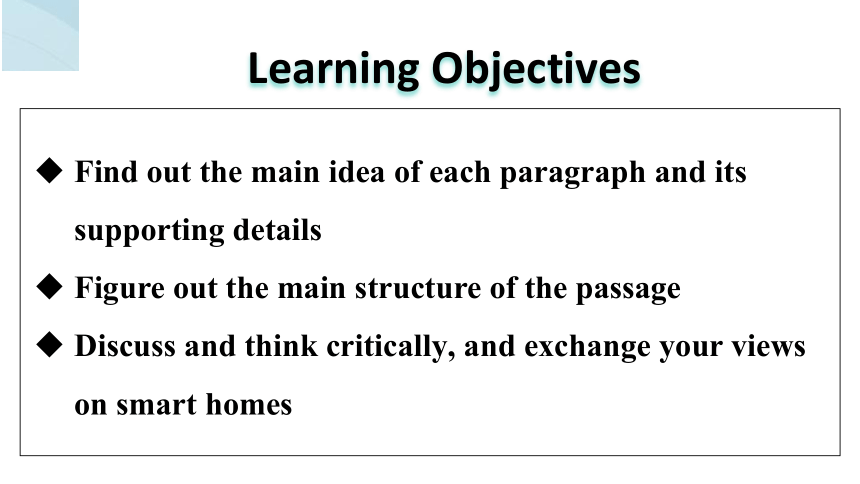 Learning Objectives

◆ Find out the main idea of each paragraph and its supporting details

◆ Figure out the main structure of the passage

◆ Discuss and think critically, and exchange your views on smart homes